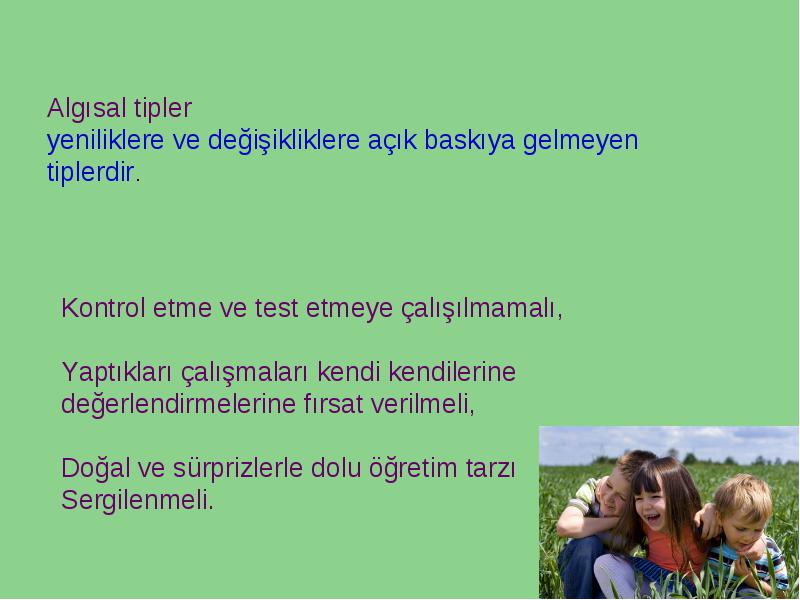 Algısal tipler
yeniliklere ve değişikliklere açık baskıya gelmeyen tiplerdir.

Kontrol etme ve test etmeye çalışılmamalı,

Yaptıkları çalışmaları kendi kendilerine değerlendirmelerine fırsat verilmeli,

Doğal ve sürprizlerle dolu öğretim tarzı Sergilenmeli.